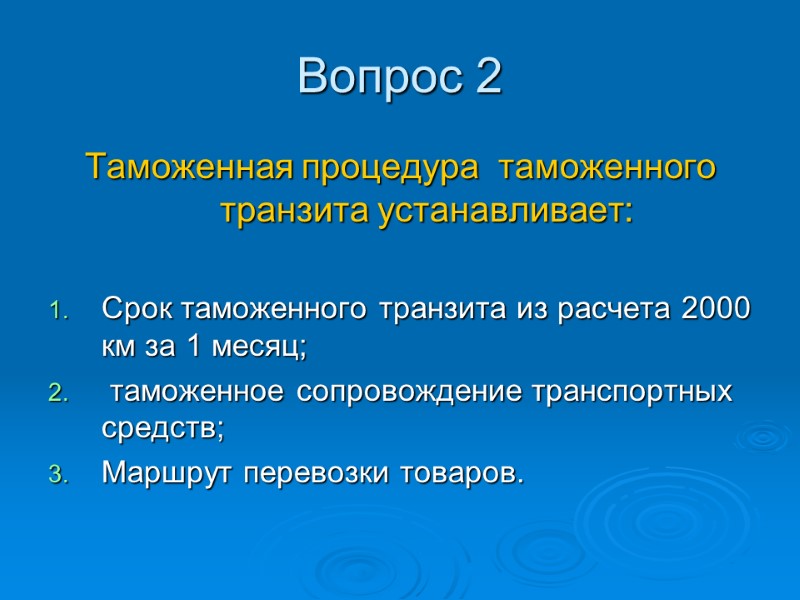 Вопрос 2

Таможенная процедура таможенного транзита устанавливает:

1. Срок таможенного транзита из расчета 2000 км за 1 месяц;
2. таможенное сопровождение транспортных средств;
3. Маршрут перевозки товаров.